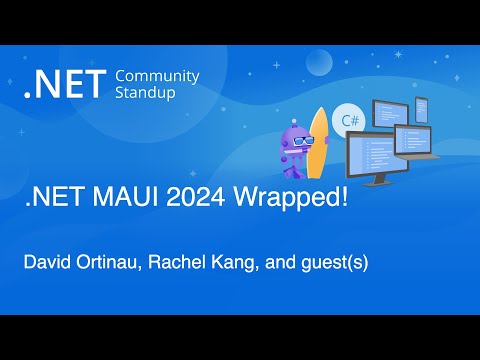 .NET Community Standup

C#

.NET MAUI 2024 Wrapped!

David Ortinau, Rachel Kang, and guest(s)